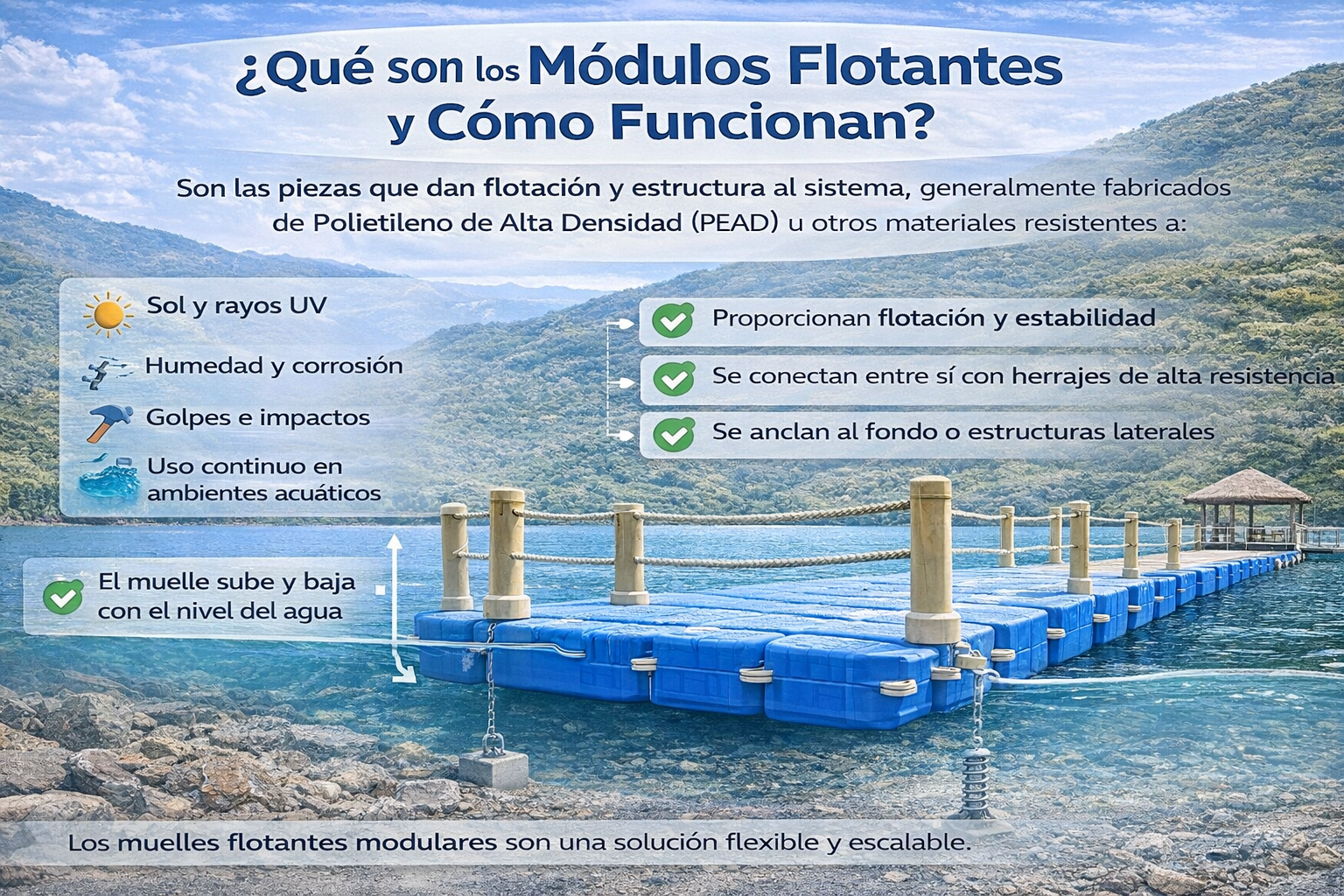 ¿Qué son los Módulos Flotantes y Cómo Funcionan?

Son las piezas que dan flotación y estructura al sistema, generalmente fabricados de Polietileno de Alta Densidad (PEAD) u otros materiales resistentes a:

Sol y rayos UV

Humedad y corrosión

Golpes e impactos

Uso continuo en ambientes acuáticos

Proporcionan flotación y estabilidad

Se conectan entre sí con herrajes de alta resistencia

Se anclan al fondo o estructuras laterales

El muelle sube y baja con el nivel del agua

Los muelles flotantes modulares son una solución flexible y escalable.